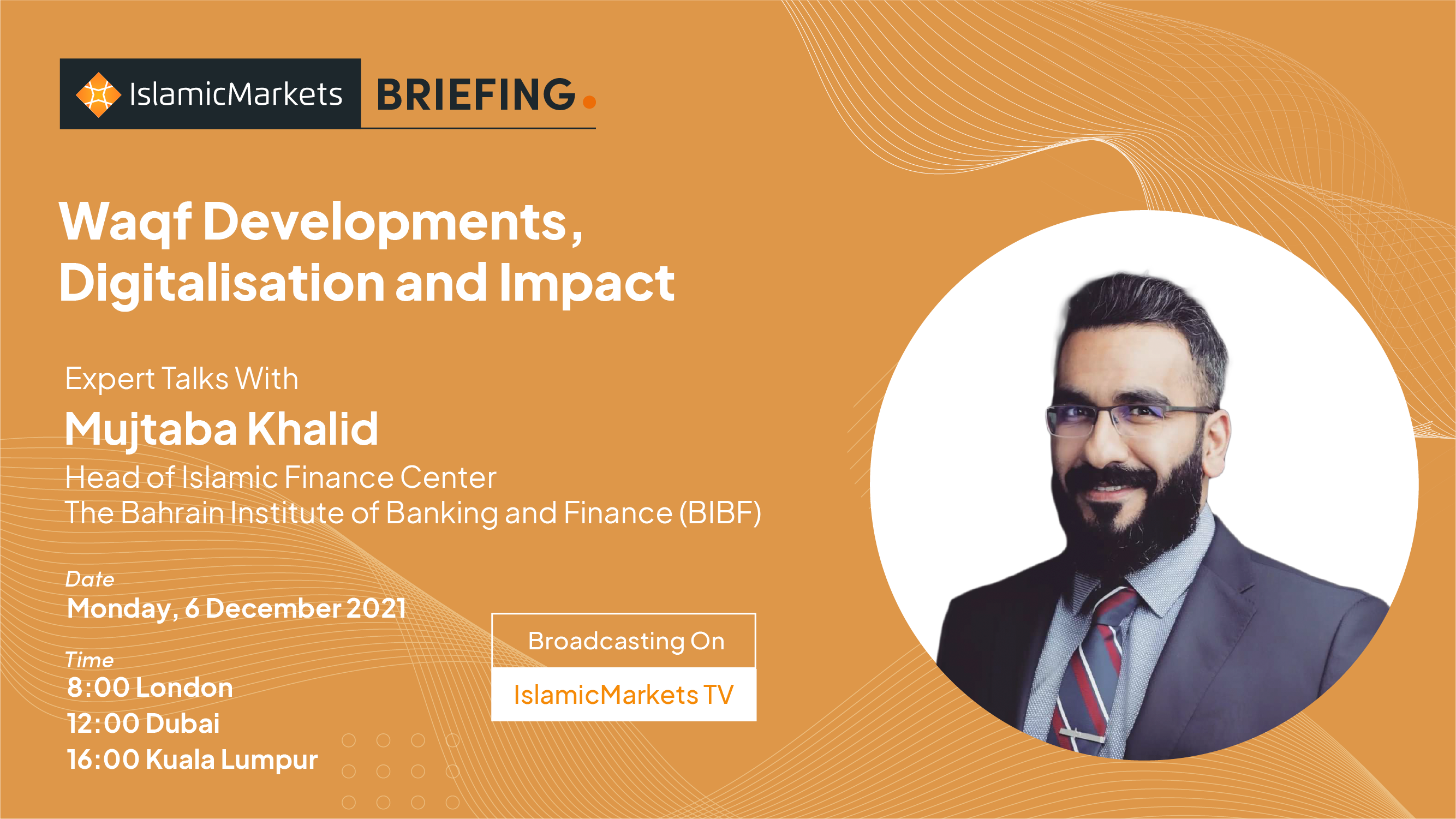 IslamicMarkets BRIEFING.

Waqf Developments, Digitalisation and Impact

Expert Talks With
Mujtaba Khalid
Head of Islamic Finance Center
The Bahrain Institute of Banking and Finance (BIBF)

Date
Monday, 6 December 2021

Time
8:00 London
12:00 Dubai
16:00 Kuala Lumpur

Broadcasting On
IslamicMarkets TV